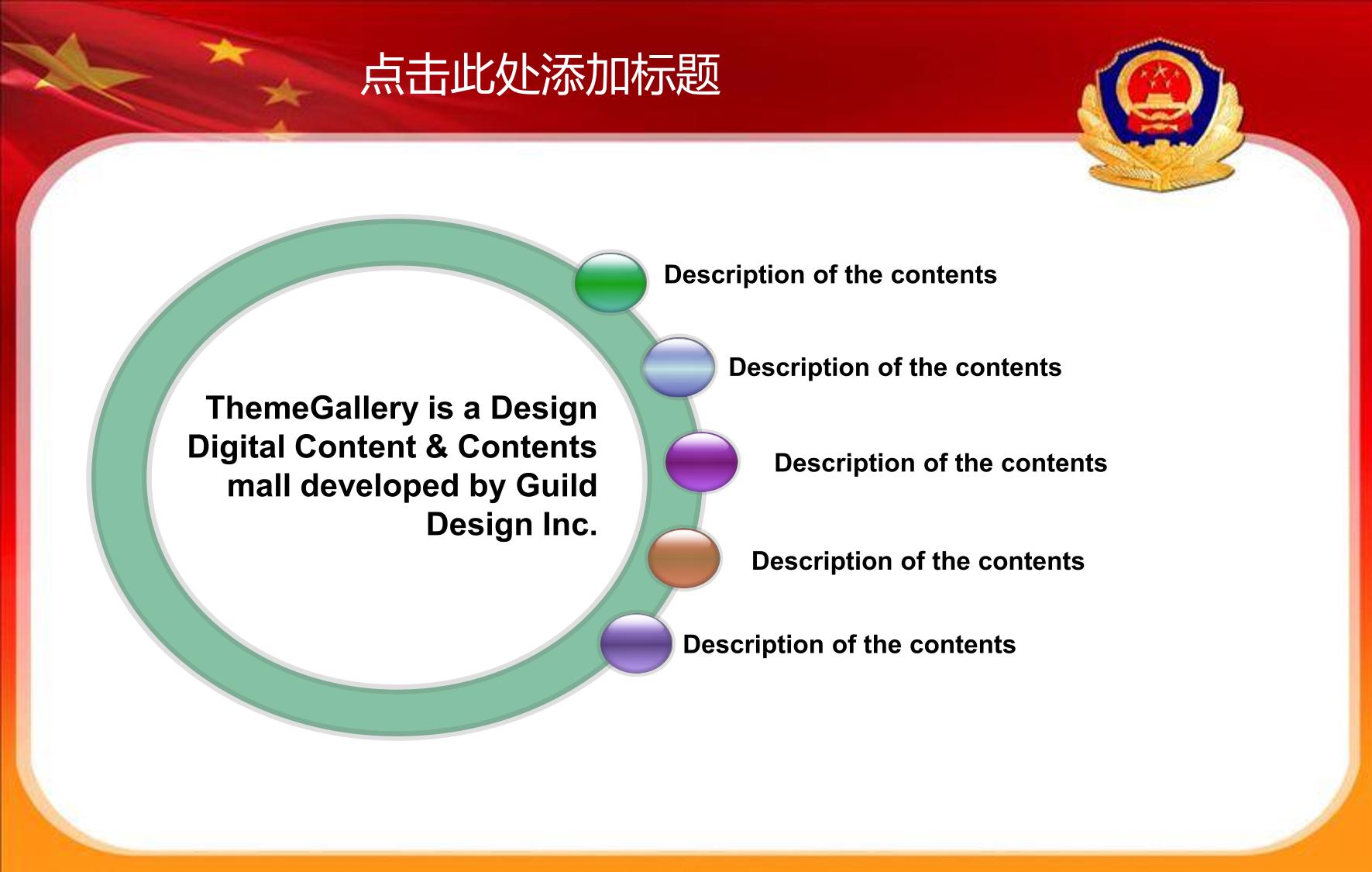 点击此处添加标题

ThemeGallery is a Design Digital Content & Contents mall developed by Guild Design Inc.

Description of the contents

Description of the contents

Description of the contents

Description of the contents

Description of the contents